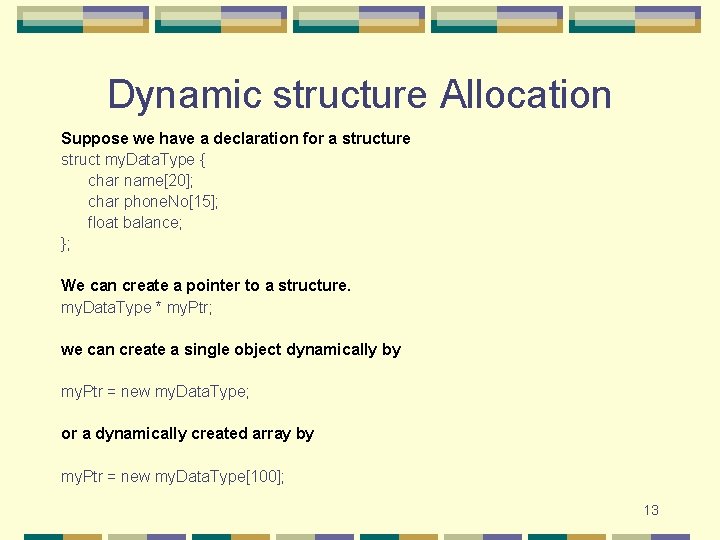 Dynamic structure Allocation

Suppose we have a declaration for a structure
struct myDataType {
char name[20];
char phoneNo[15];
float balance;
};

We can create a pointer to a structure.
myDataType * myPtr;

we can create a single object dynamically by

myPtr = new myDataType;

or a dynamically created array by

myPtr = new myDataType[100];

13